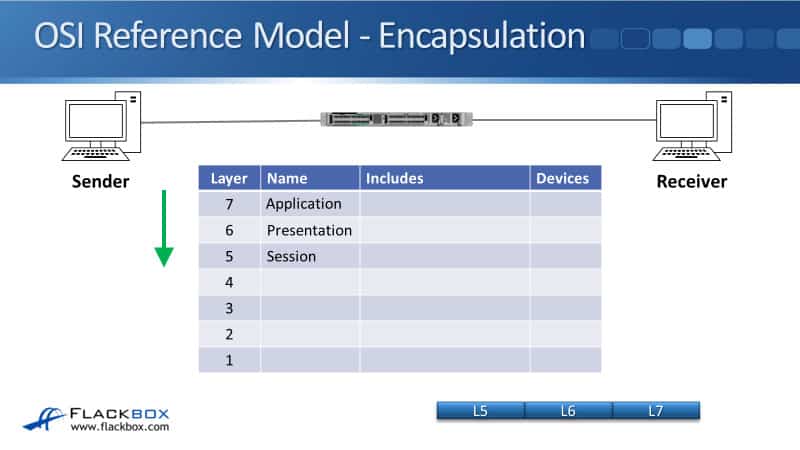 OSI Reference Model - Encapsulation

Sender

Receiver

| Layer | Name | Includes | Devices |
|---|---|---|---|
| 7 | Application | | |
| 6 | Presentation | | |
| 5 | Session | | |
| 4 | | | |
| 3 | | | |
| 2 | | | |
| 1 | | | |

FLACKBOX
www.flackbox.com

L5 L6 L7